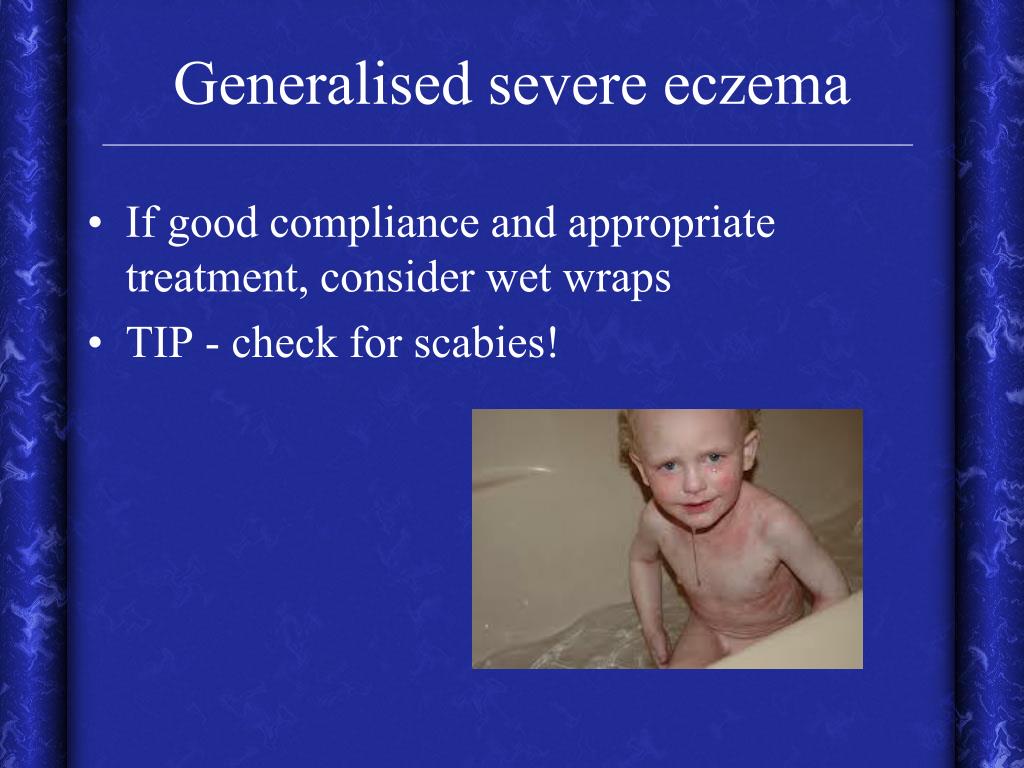 Generalised severe eczema

• If good compliance and appropriate treatment, consider wet wraps
• TIP - check for scabies!